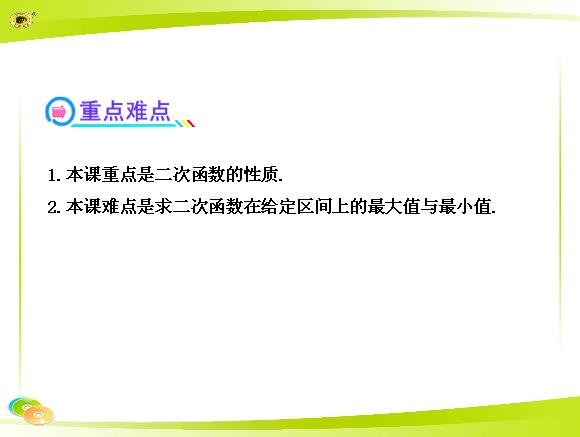 重点难点

1. 本课重点是二次函数的性质.

2. 本课难点是求二次函数在给定区间上的最大值与最小值.